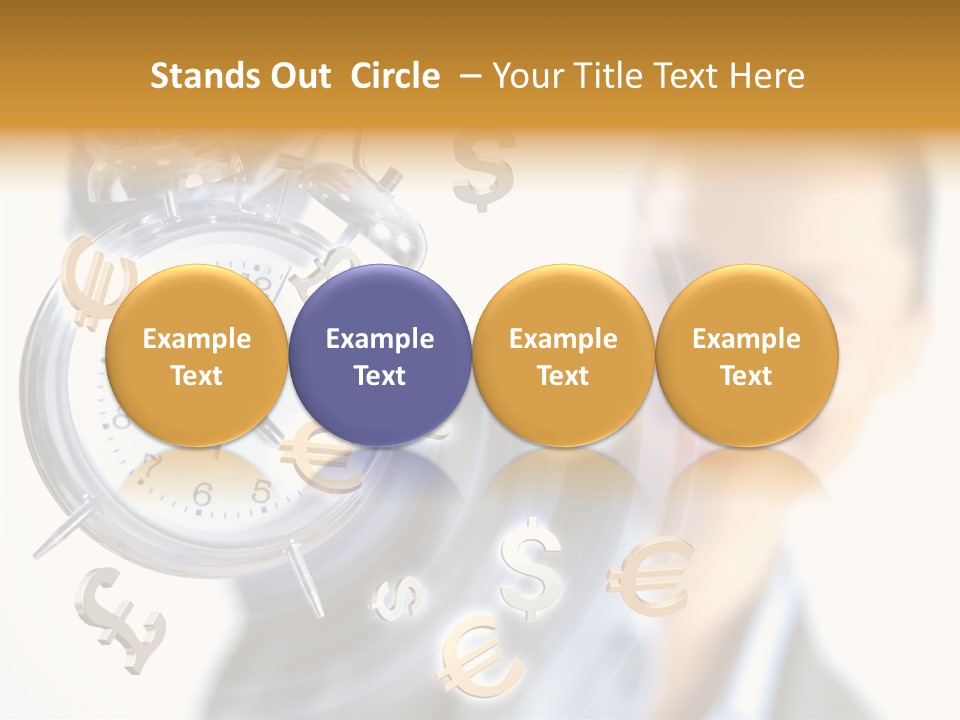 Stands Out Circle – Your Title Text Here

Example Text

Example Text

Example Text

Example Text